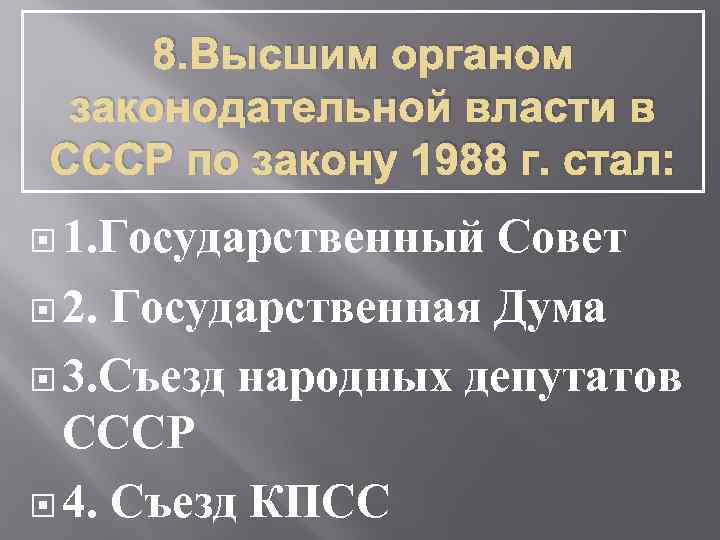 8.Высшим органом законодательной власти в СССР по закону 1988 г. стал:

1.Государственный Совет

2. Государственная Дума

3.Съезд народных депутатов СССР

4. Съезд КПСС